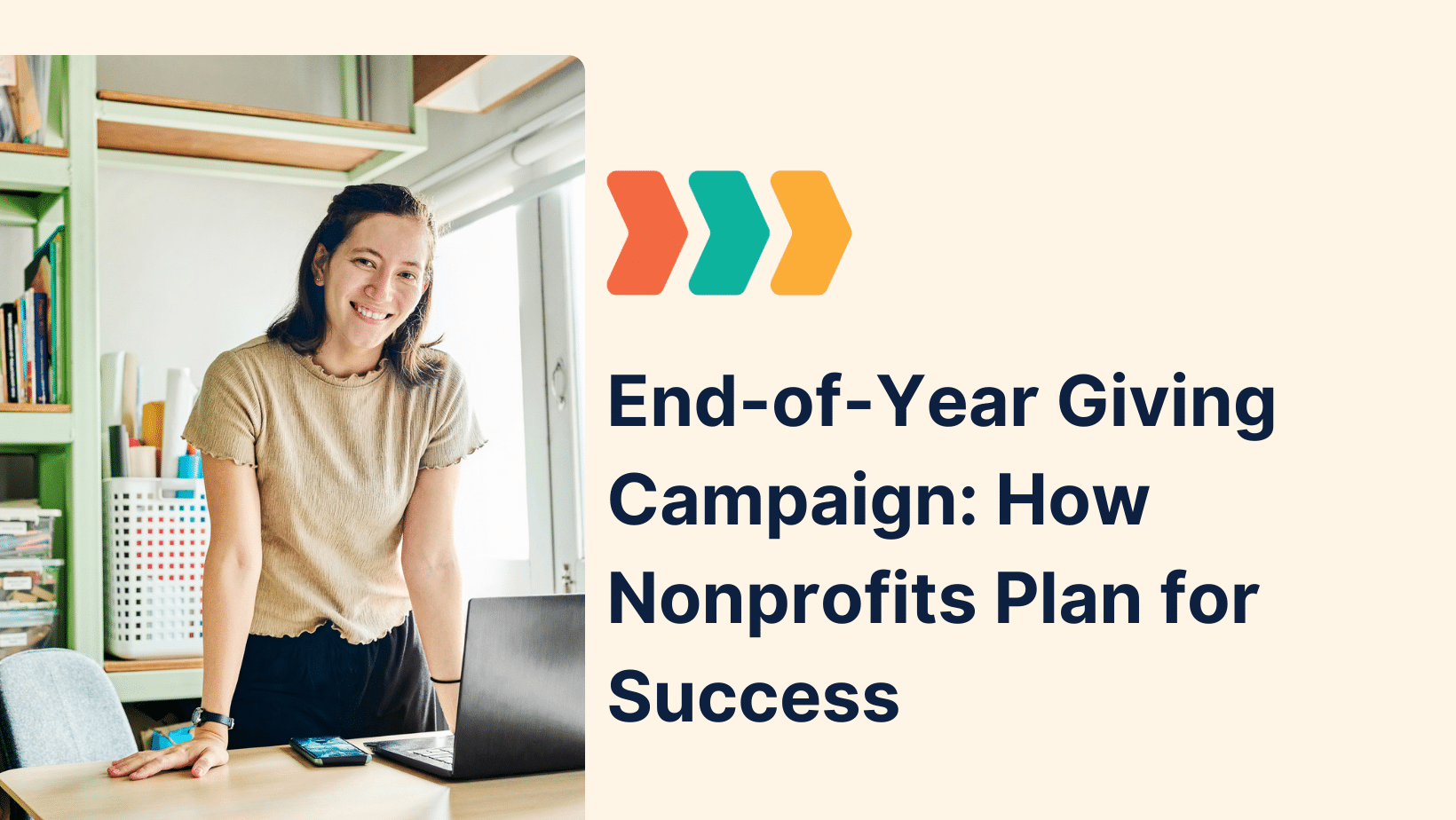 End-of-Year Giving Campaign: How Nonprofits Plan for Success